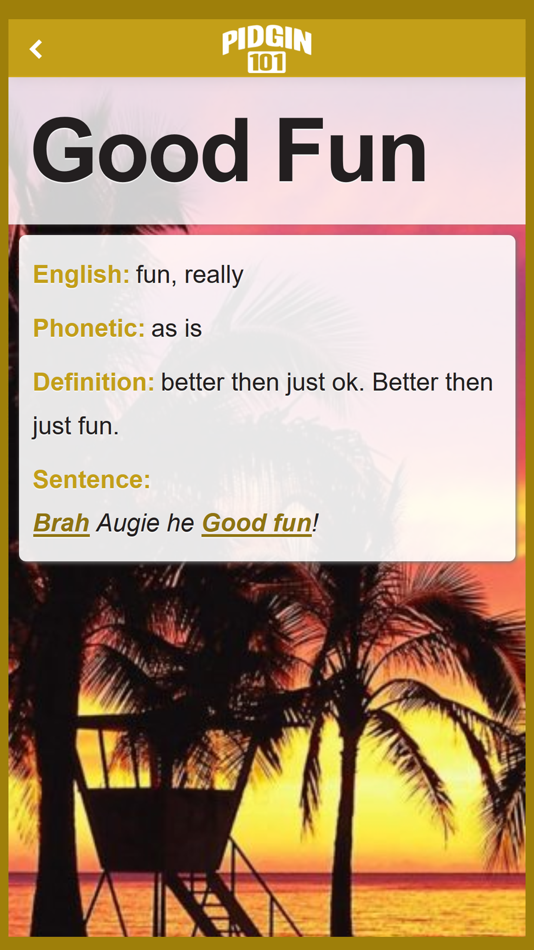 PIDGIN 101

Good Fun

English: fun, really

Phonetic: as is

Definition: better then just ok. Better then just fun.

Sentence:
Brah Augie he Good fun!